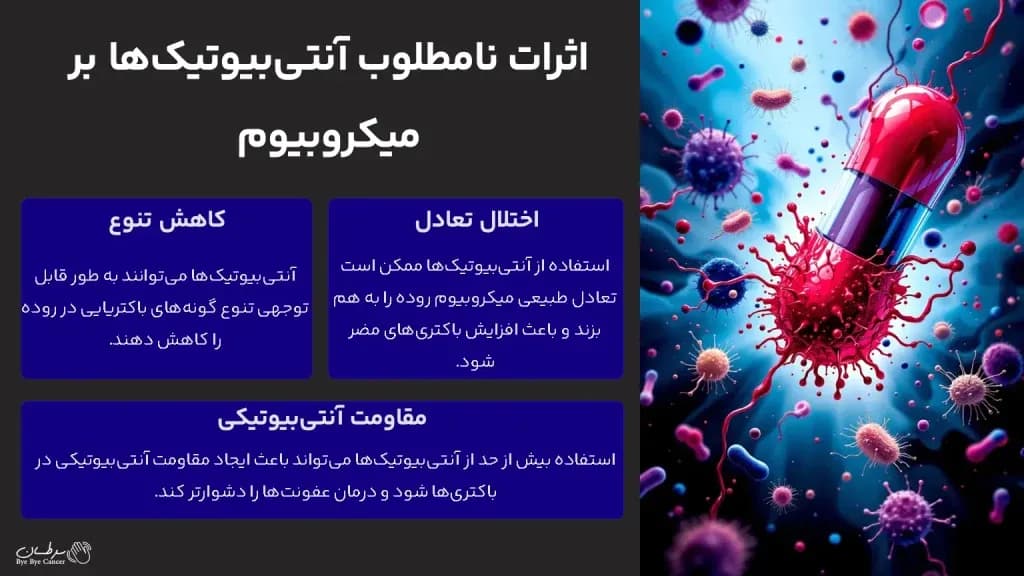 اثرات نامطلوب آنتی‌بیوتیک‌ها بر میکروبیوم

اختلال تعادل

استفاده از آنتی‌بیوتیک‌ها ممکن است تعادل طبیعی میکروبیوم روده را به هم بزند و باعث افزایش باکتری‌های مضر شود.

کاهش تنوع

آنتی‌بیوتیک‌ها می‌توانند به طور قابل توجهی تنوع گونه‌های باکتریایی در روده را کاهش دهند.

مقاومت آنتی‌بیوتیکی

استفاده بیش از حد از آنتی‌بیوتیک‌ها می‌تواند باعث ایجاد مقاومت آنتی‌بیوتیکی در باکتری‌ها شود و درمان عفونت‌ها را دشوارتر کند.

سرطان
Bye Bye Cancer